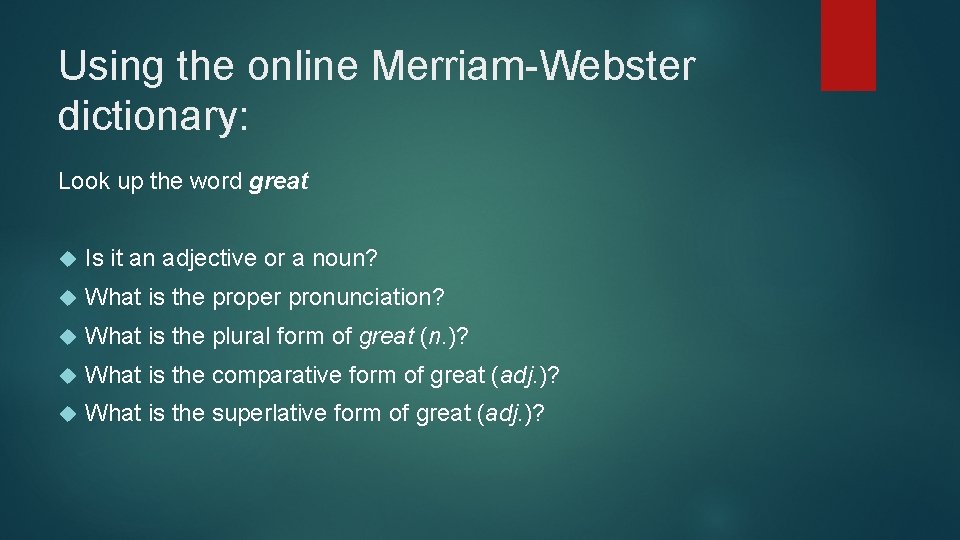 Using the online Merriam-Webster dictionary:

Look up the word great

Is it an adjective or a noun?

What is the proper pronunciation?

What is the plural form of great (n.)?

What is the comparative form of great (adj.)?

What is the superlative form of great (adj.)?